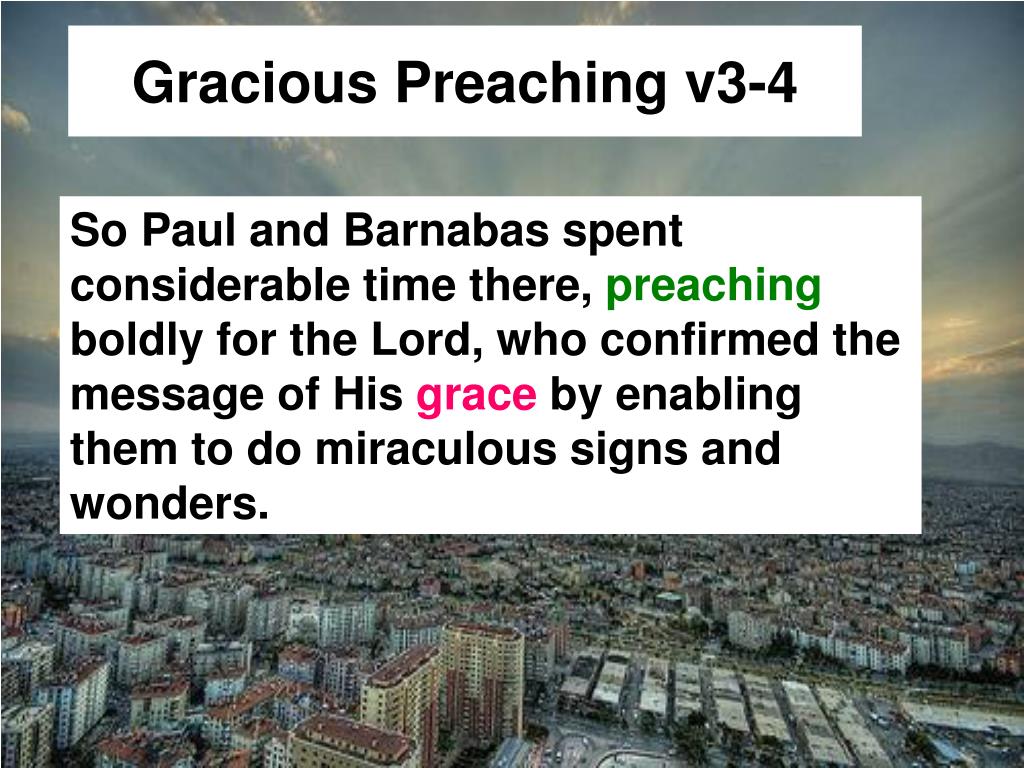 Gracious Preaching v3-4

So Paul and Barnabas spent considerable time there, preaching boldly for the Lord, who confirmed the message of His grace by enabling them to do miraculous signs and wonders.